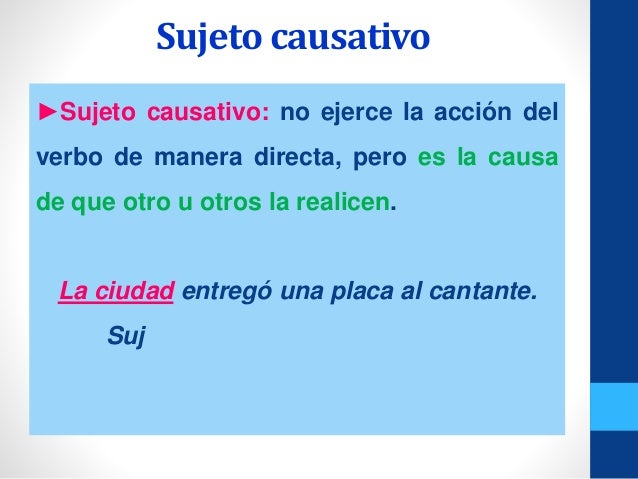 Sujeto causativo

►Sujeto causativo: no ejerce la acción del verbo de manera directa, pero es la causa de que otro u otros la realicen.

La ciudad entregó una placa al cantante.
Suj